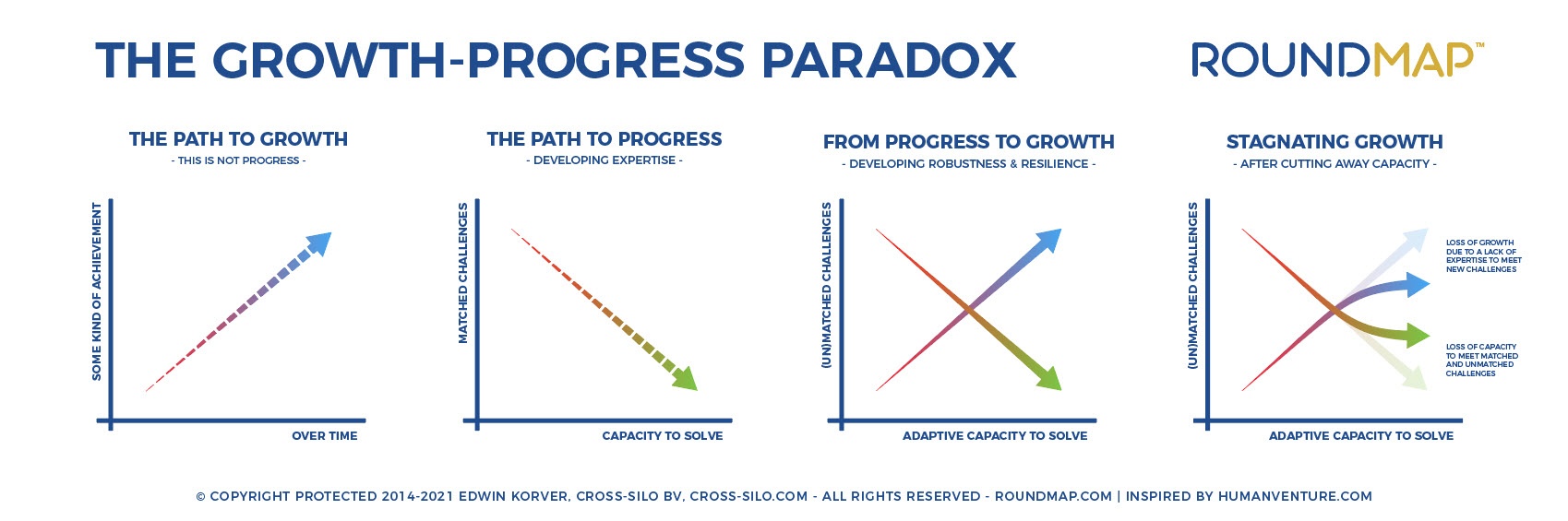 THE GROWTH-PROGRESS PARADOX

ROUNDMAP™

THE PATH TO GROWTH
- THIS IS NOT PROGRESS -

SOME KIND OF ACHIEVEMENT

OVER TIME

THE PATH TO PROGRESS
- DEVELOPING EXPERTISE -

MATCHED CHALLENGES

CAPACITY TO SOLVE

FROM PROGRESS TO GROWTH
- DEVELOPING ROBUSTNESS & RESILIENCE -

(UN)MATCHED CHALLENGES

ADAPTIVE CAPACITY TO SOLVE

STAGNATING GROWTH
- AFTER CUTTING AWAY CAPACITY -

(UN)MATCHED CHALLENGES

LOSS OF GROWTH DUE TO A LACK OF EXPERTISE TO MEET NEW CHALLENGES

LOSS OF CAPACITY TO MEET MATCHED AND UNMATCHED CHALLENGES

ADAPTIVE CAPACITY TO SOLVE

© COPYRIGHT PROTECTED 2014-2021 EDWIN KORVER, CROSS-SILO BV, CROSS-SILO.COM - ALL RIGHTS RESERVED - ROUNDMAP.COM | INSPIRED BY HUMANVENTURE.COM